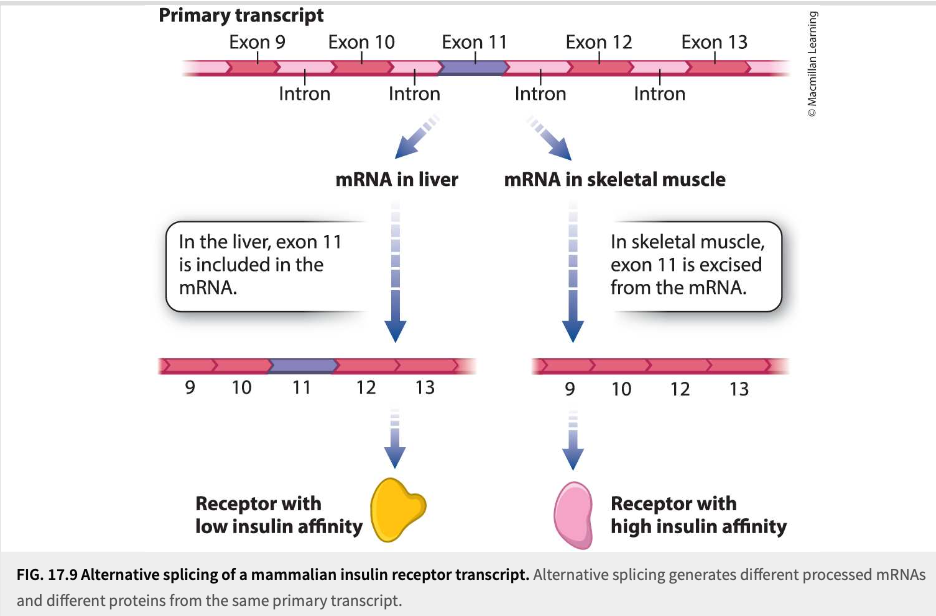 Primary transcript

Exon 9 Exon 10 Exon 11 Exon 12 Exon 13

Intron Intron Intron Intron

© Macmillan Learning

mRNA in liver

mRNA in skeletal muscle

In the liver, exon 11 is included in the mRNA.

In skeletal muscle, exon 11 is excised from the mRNA.

9 10 11 12 13

9 10 12 13

Receptor with low insulin affinity

Receptor with high insulin affinity

FIG. 17.9 Alternative splicing of a mammalian insulin receptor transcript. Alternative splicing generates different processed mRNAs and different proteins from the same primary transcript.